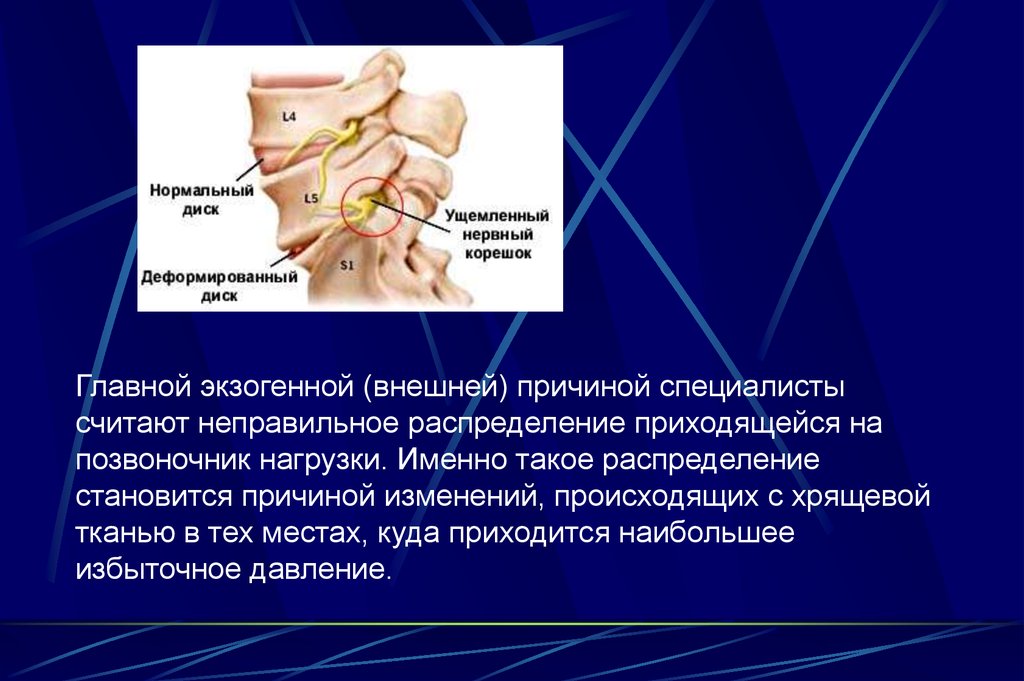 L4

Нормальный диск

L5

Ущемленный нервный корешок

Деформированный диск

S1

Главной экзогенной (внешней) причиной специалисты считают неправильное распределение приходящейся на позвоночник нагрузки. Именно такое распределение становится причиной изменений, происходящих с хрящевой тканью в тех местах, куда приходится наибольшее избыточное давление.